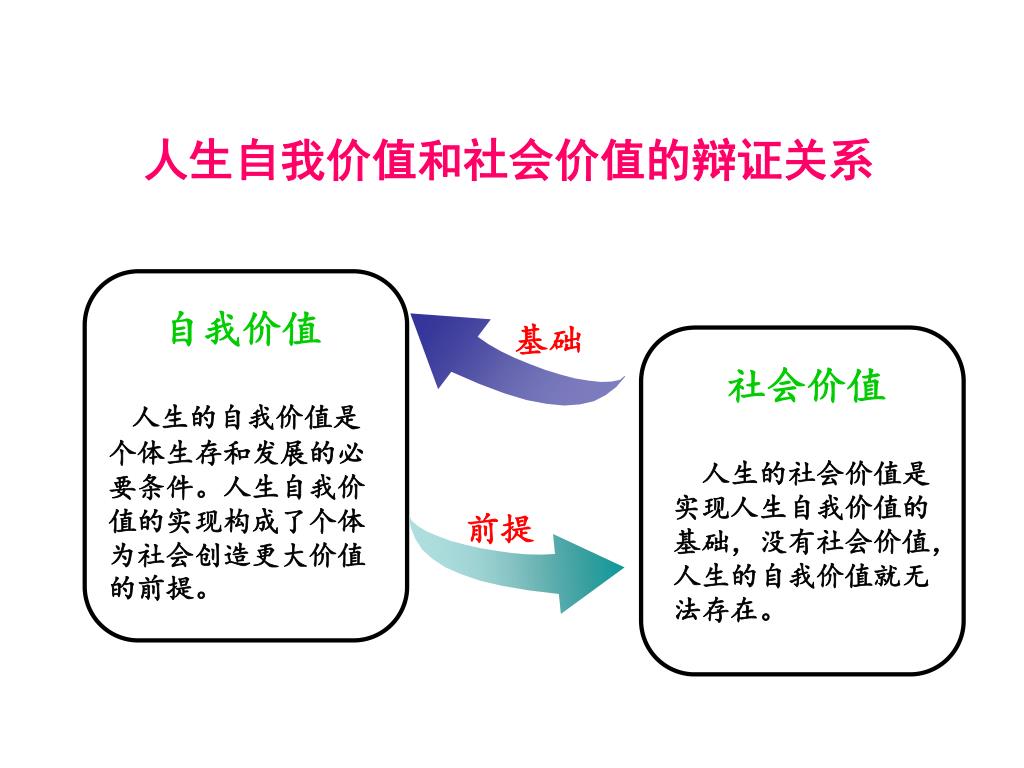 人生自我价值和社会价值的辩证关系

自我价值

人生的自我价值是个体生存和发展的必要条件。人生自我价值的实现构成了个体为社会创造更大价值的前提。

基础

前提

社会价值

人生的社会价值是实现人生自我价值的基础，没有社会价值，人生的自我价值就无法存在。